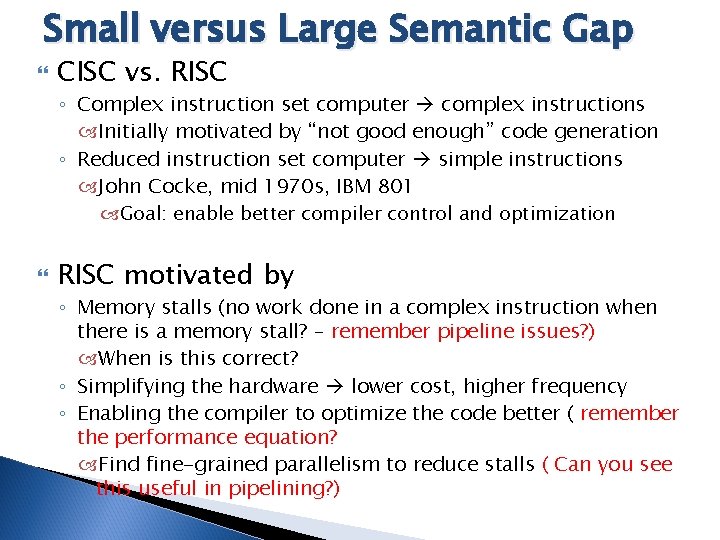 Small versus Large Semantic Gap

CISC vs. RISC
◦ Complex instruction set computer → complex instructions
Initially motivated by "not good enough" code generation
◦ Reduced instruction set computer → simple instructions
John Cocke, mid 1970s, IBM 801
Goal: enable better compiler control and optimization

RISC motivated by
◦ Memory stalls (no work done in a complex instruction when there is a memory stall? – remember pipeline issues?)
When is this correct?
◦ Simplifying the hardware → lower cost, higher frequency
◦ Enabling the compiler to optimize the code better ( remember the performance equation?
Find fine-grained parallelism to reduce stalls ( Can you see this useful in pipelining?)